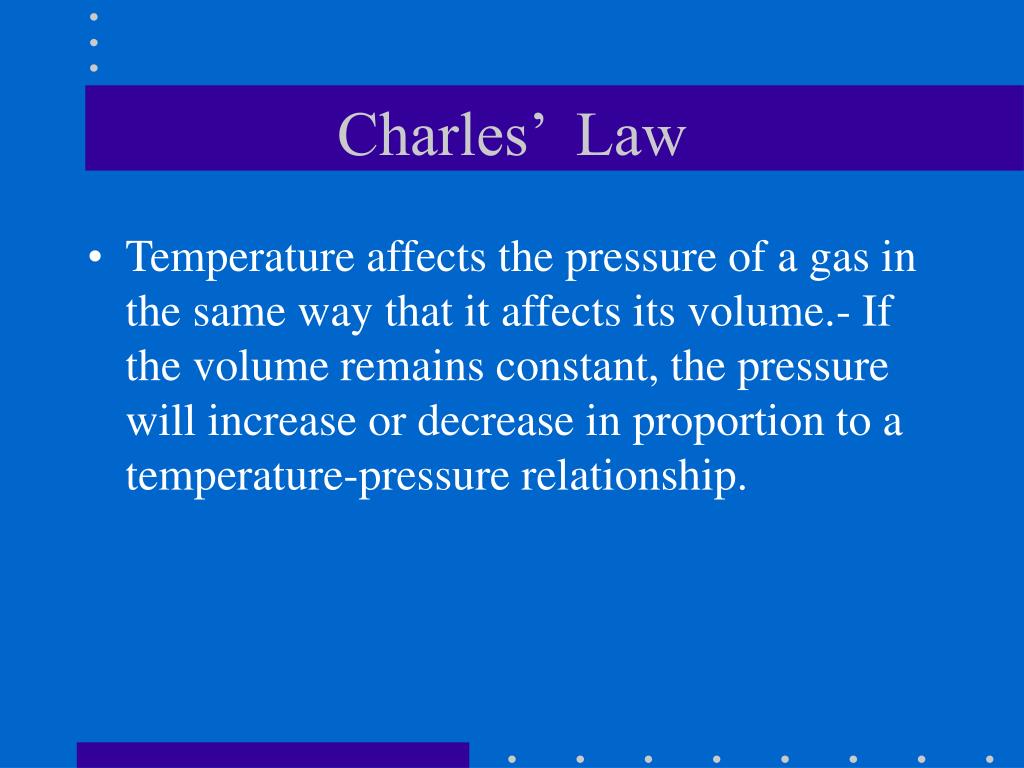 Charles’ Law

• Temperature affects the pressure of a gas in the same way that it affects its volume.- If the volume remains constant, the pressure will increase or decrease in proportion to a temperature-pressure relationship.